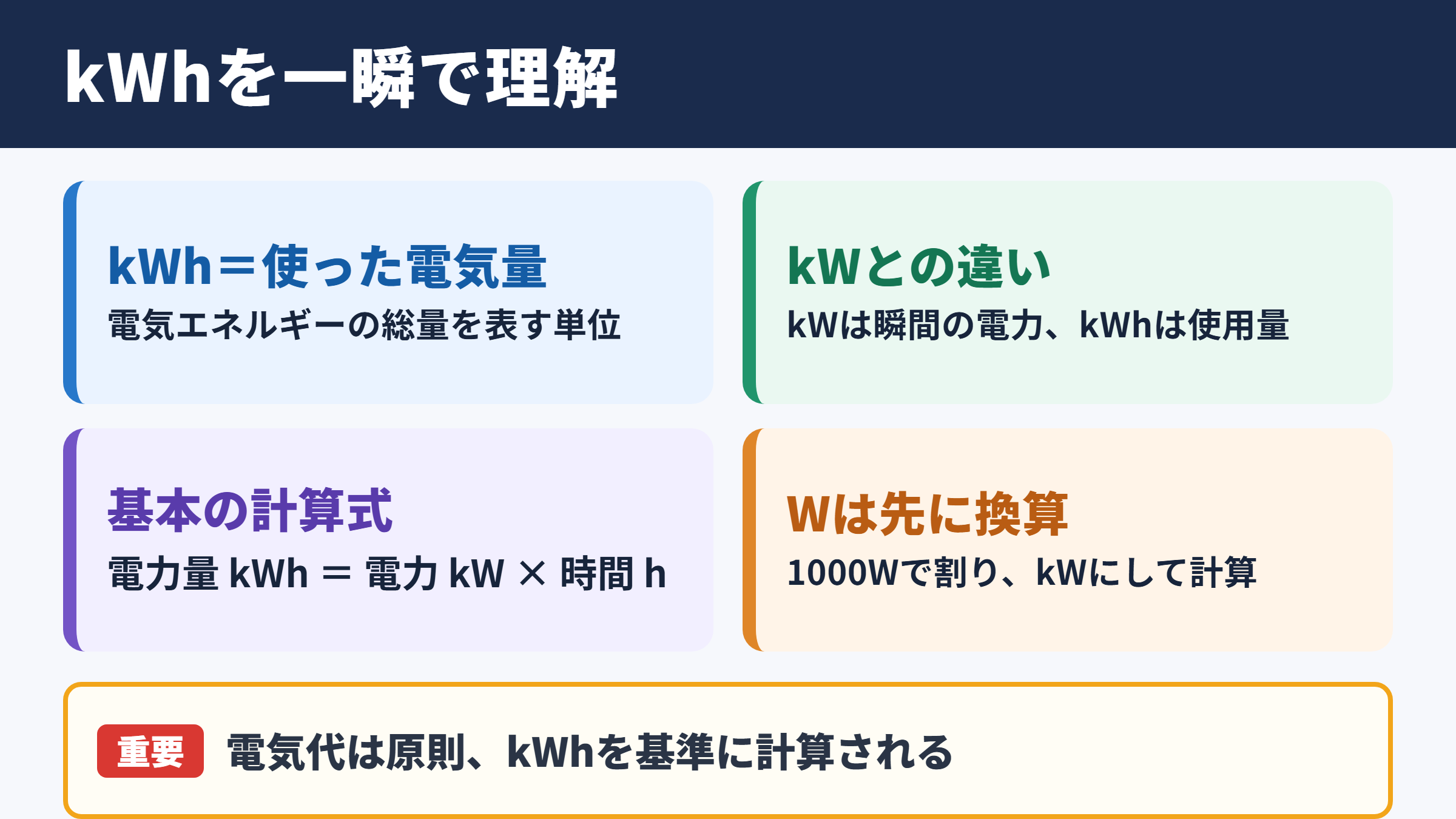 kWhを一瞬で理解

kWh＝使った電気量
電気エネルギーの総量を表す単位

kWとの違い
kWは瞬間の電力、kWhは使用量

基本の計算式
電力量 kWh ＝ 電力 kW × 時間 h

Wは先に換算
1000Wで割り、kWにして計算

重要 電気代は原則、kWhを基準に計算される